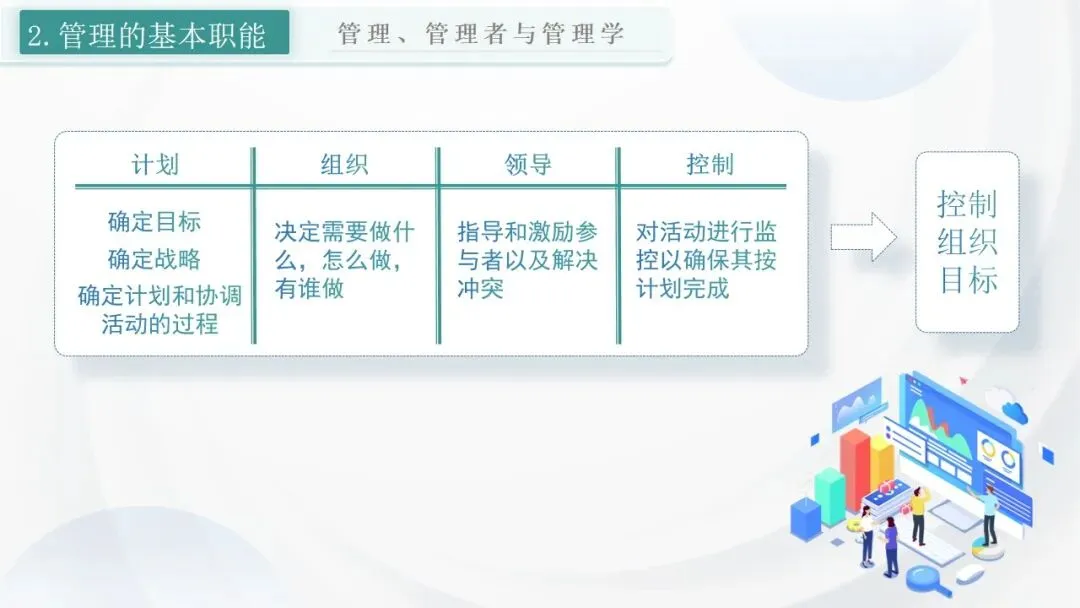 2. 管理的基本职能

管理、管理者与管理学

| 计划 | 组织 | 领导 | 控制 |
|---|---|---|---|
| 确定目标 确定战略 确定计划和协调活动的过程 | 决定需要做什么，怎么做，有谁做 | 指导和激励参与者以及解决冲突 | 对活动进行监控以确保其按计划完成 |

控制组织目标